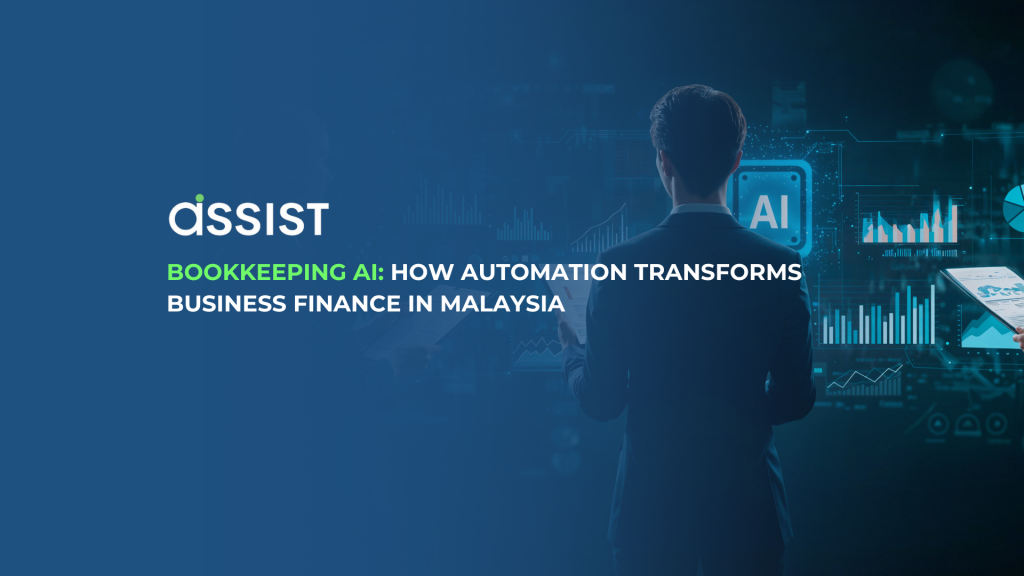 assist

BOOKKEEPING AI: HOW AUTOMATION TRANSFORMS BUSINESS FINANCE IN MALAYSIA

AI